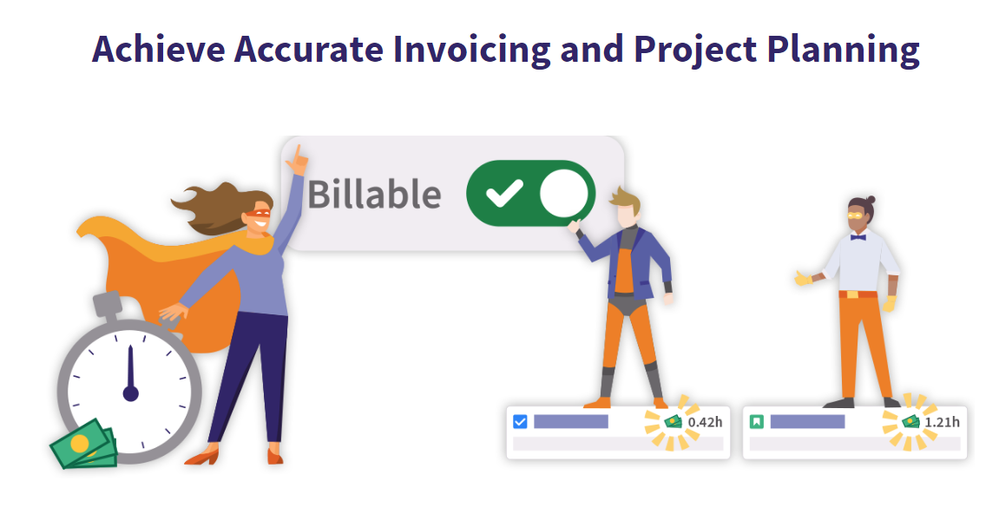 Achieve Accurate Invoicing and Project Planning

Billable

0.42h

1.21h